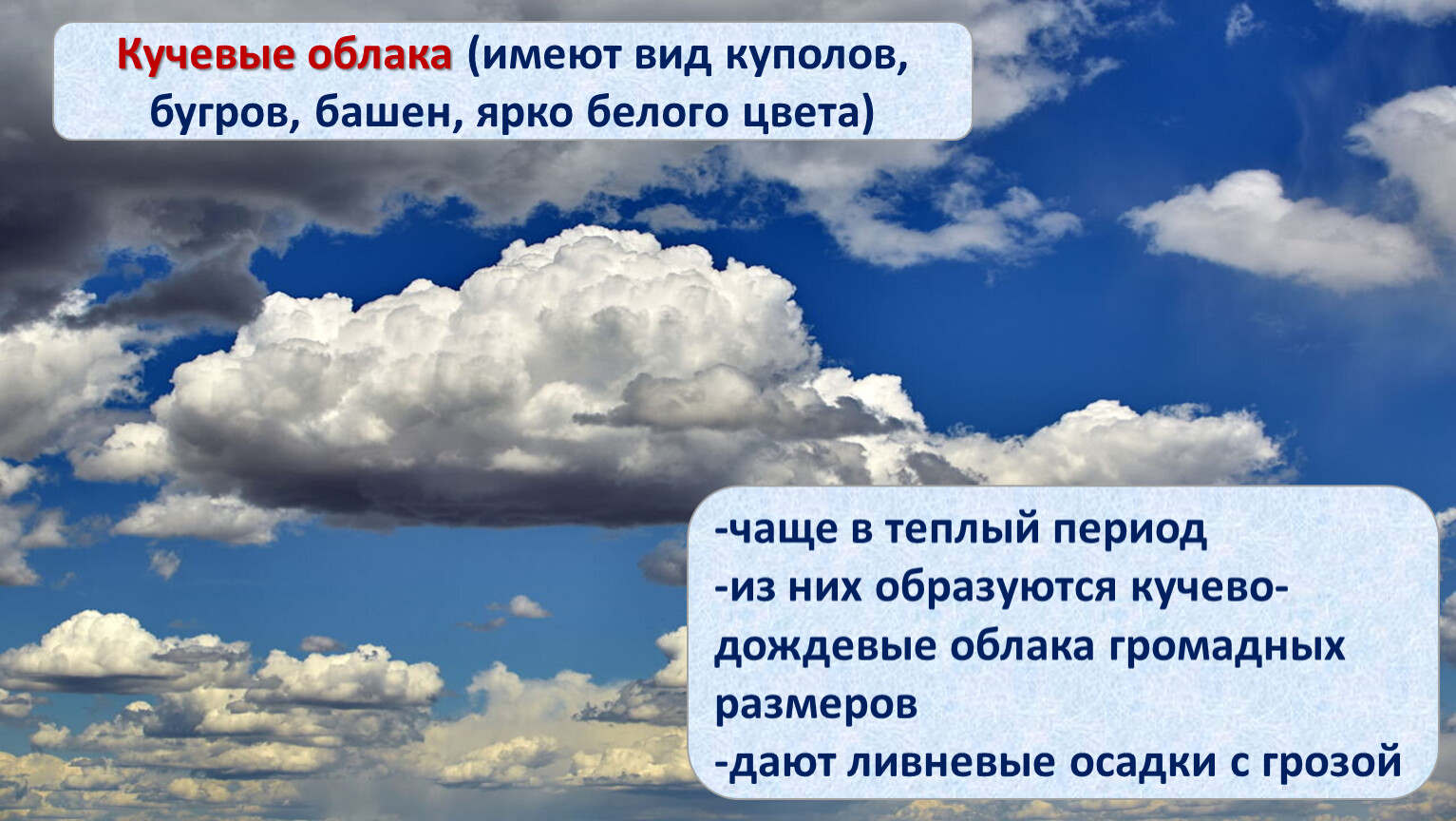 Кучевые облака (имеют вид куполов, бугров, башен, ярко белого цвета)

-чаще в теплый период
-из них образуются кучево-дождевые облака громадных размеров
-дают ливневые осадки с грозой